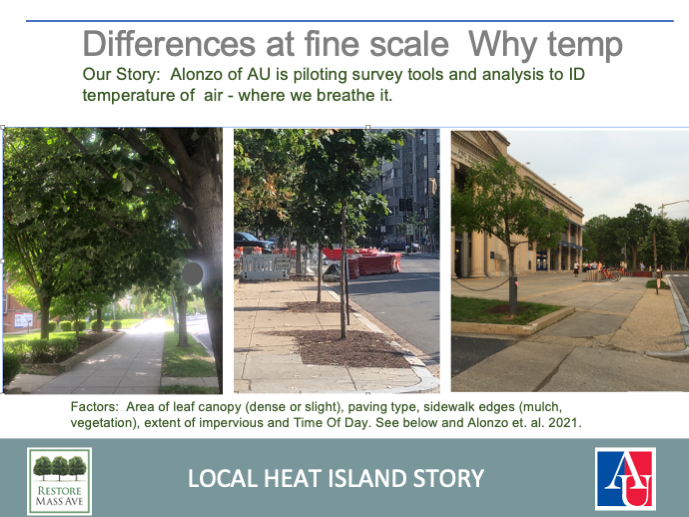 Differences at fine scale Why temp

Our Story: Alonzo of AU is piloting survey tools and analysis to ID temperature of air - where we breathe it.

Factors: Area of leaf canopy (dense or slight), paving type, sidewalk edges (mulch, vegetation), extent of impervious and Time Of Day. See below and Alonzo et. al. 2021.

RESTORE MASS AVE

LOCAL HEAT ISLAND STORY

AU